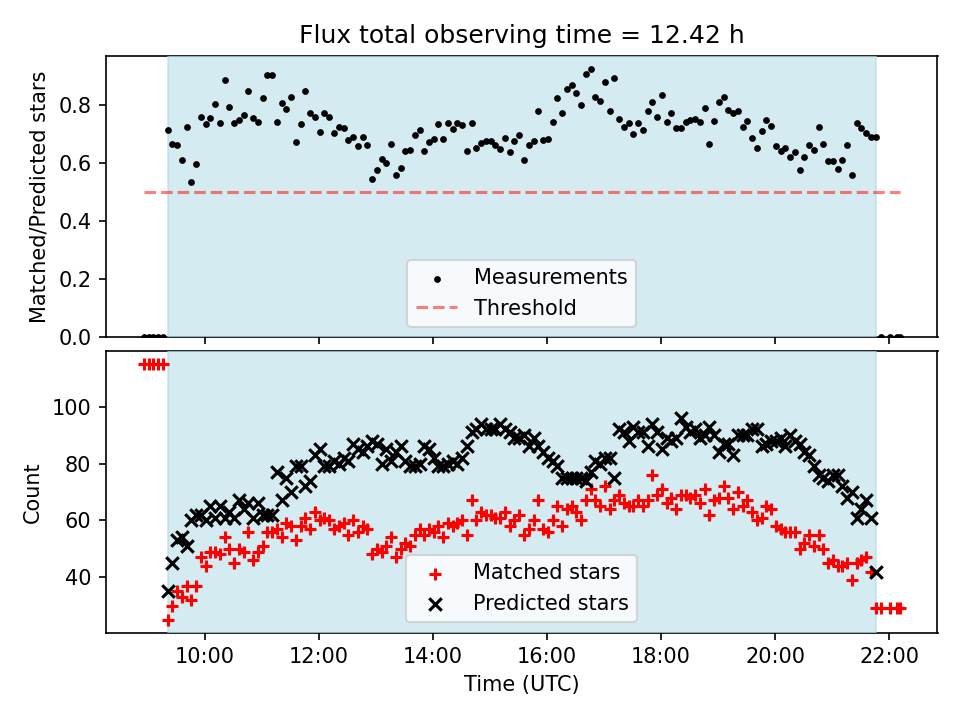 Flux total observing time = 12.42 h

Matched/Predicted stars

0.8
0.6
0.4
0.2
0.0

Measurements
Threshold

Count

100
80
60
40

Matched stars
Predicted stars

10:00
12:00
14:00
16:00
18:00
20:00
22:00

Time (UTC)